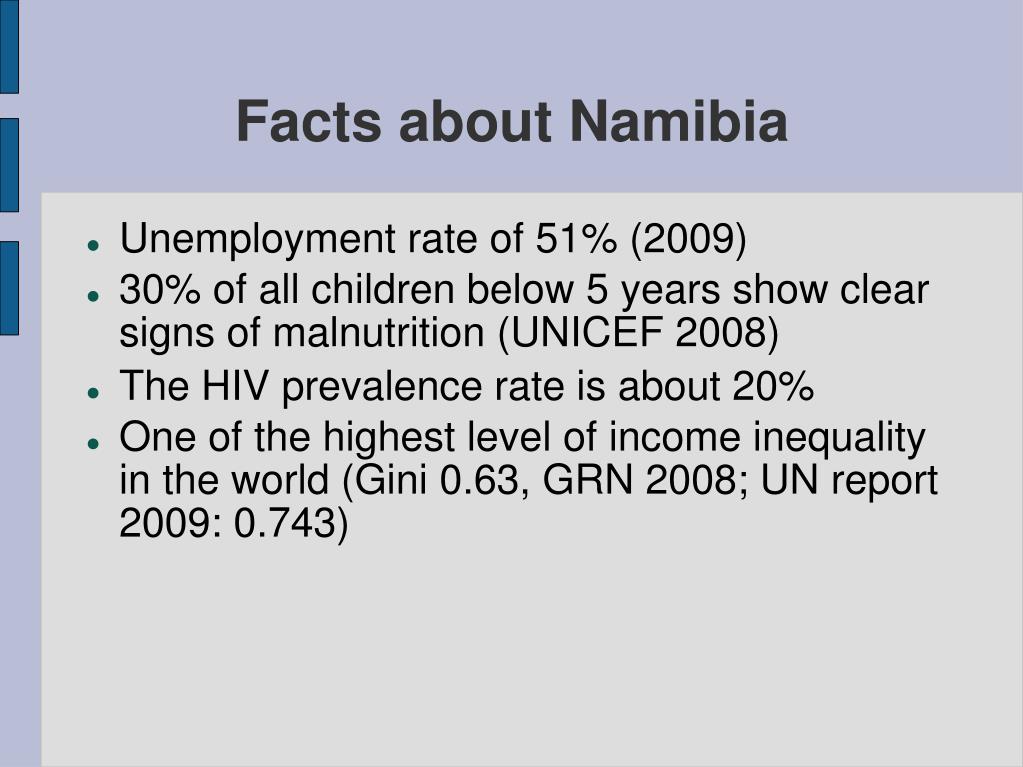 Facts about Namibia

- Unemployment rate of 51% (2009)
- 30% of all children below 5 years show clear signs of malnutrition (UNICEF 2008)
- The HIV prevalence rate is about 20%
- One of the highest level of income inequality in the world (Gini 0.63, GRN 2008; UN report 2009: 0.743)